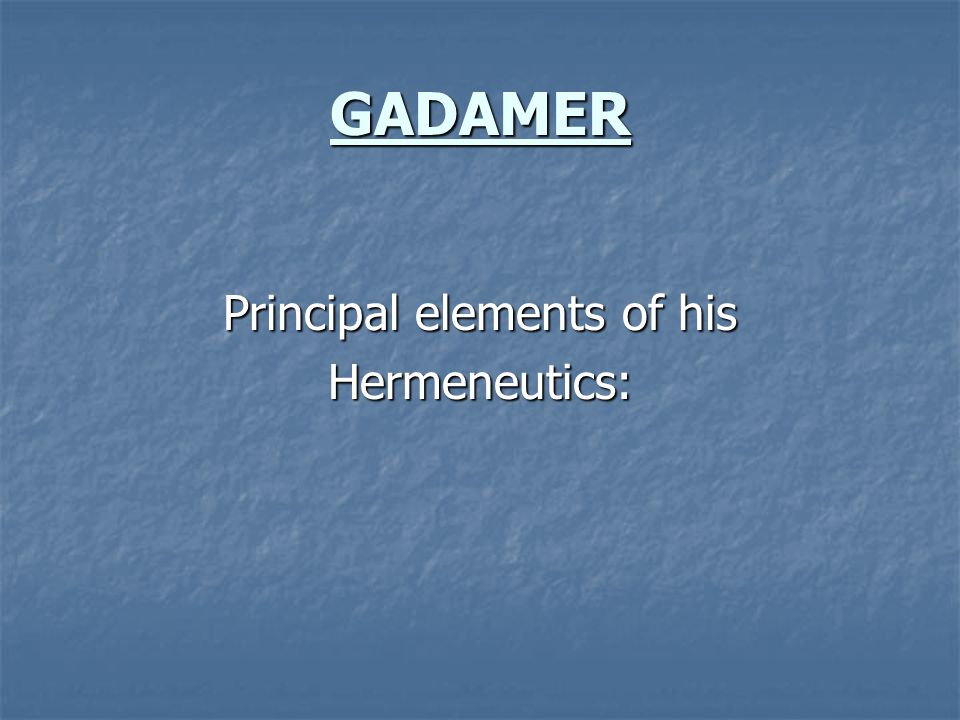 GADAMER

Principal elements of his Hermeneutics: